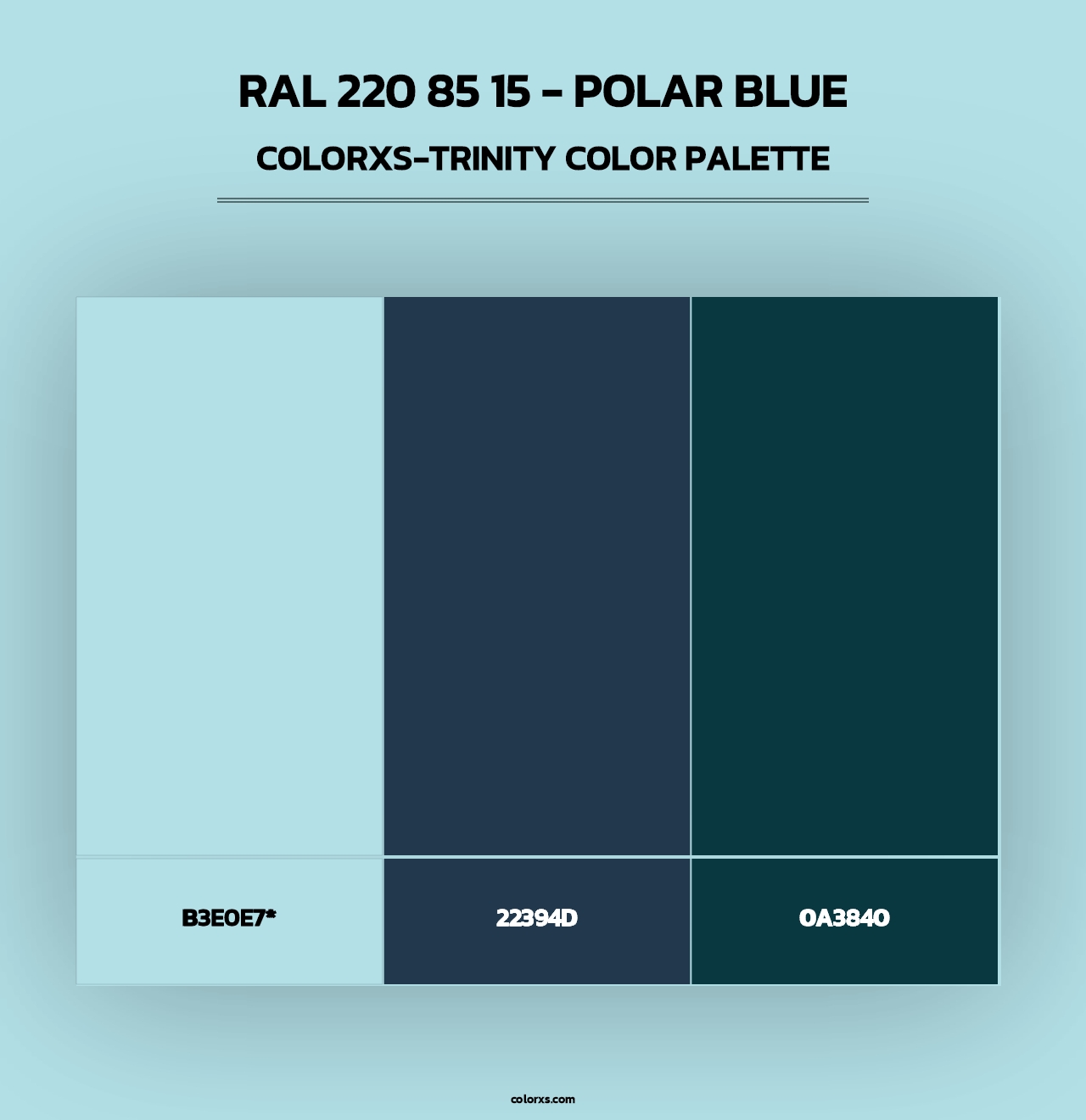 RAL 220 85 15 - POLAR BLUE

COLORXS-TRINITY COLOR PALETTE

B3E0E7*

22394D

0A3840

colorxs.com